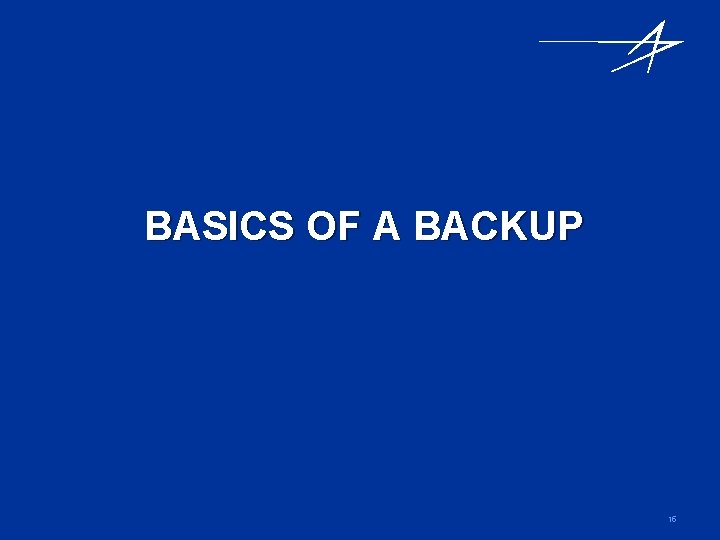 BASICS OF A BACKUP

16